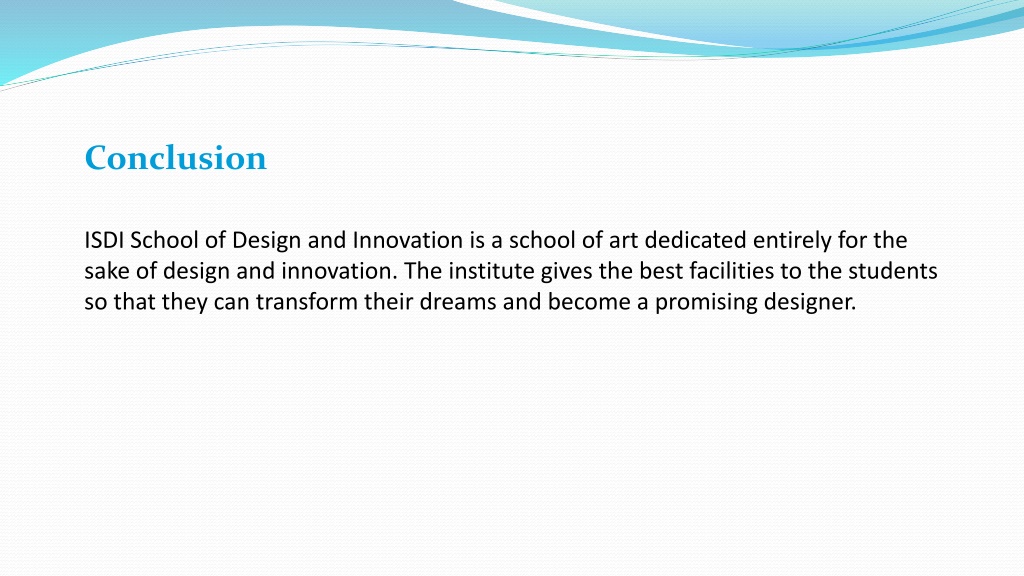 Conclusion

ISDI School of Design and Innovation is a school of art dedicated entirely for the sake of design and innovation. The institute gives the best facilities to the students so that they can transform their dreams and become a promising designer.